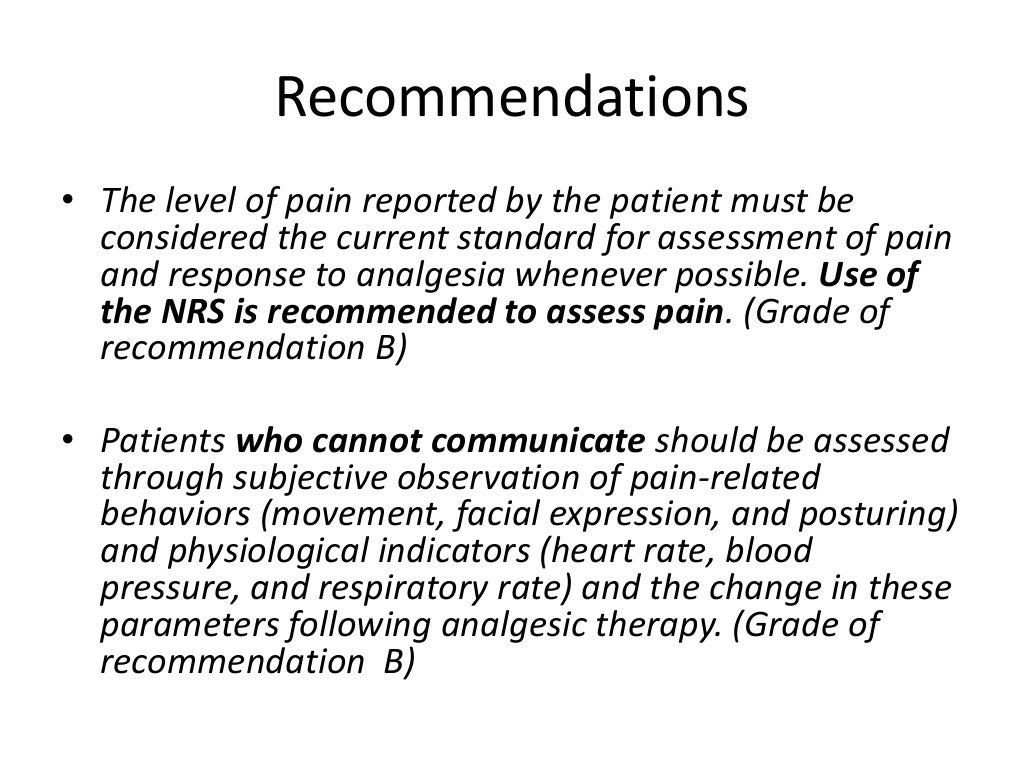 Recommendations

• The level of pain reported by the patient must be considered the current standard for assessment of pain and response to analgesia whenever possible. Use of the NRS is recommended to assess pain. (Grade of recommendation B)

• Patients who cannot communicate should be assessed through subjective observation of pain-related behaviors (movement, facial expression, and posturing) and physiological indicators (heart rate, blood pressure, and respiratory rate) and the change in these parameters following analgesic therapy. (Grade of recommendation B)